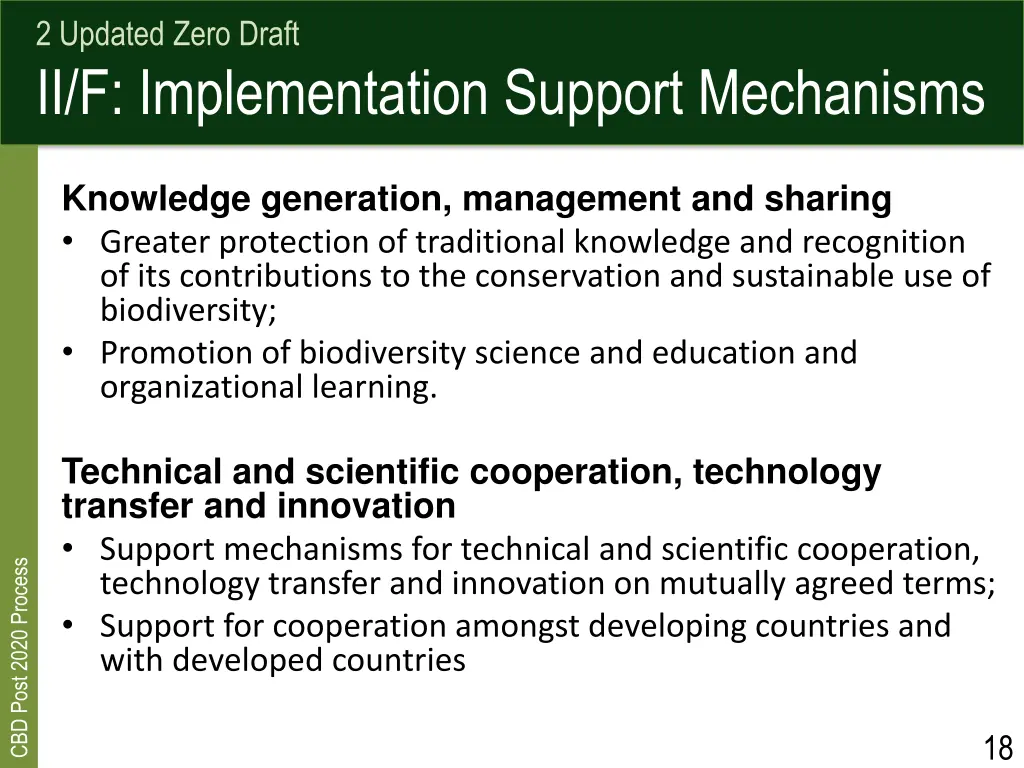 2 Updated Zero Draft
II/F: Implementation Support Mechanisms

Knowledge generation, management and sharing
• Greater protection of traditional knowledge and recognition of its contributions to the conservation and sustainable use of biodiversity;
• Promotion of biodiversity science and education and organizational learning.

Technical and scientific cooperation, technology transfer and innovation
• Support mechanisms for technical and scientific cooperation, technology transfer and innovation on mutually agreed terms;
• Support for cooperation amongst developing countries and with developed countries

CBD Post 2020 Process

18